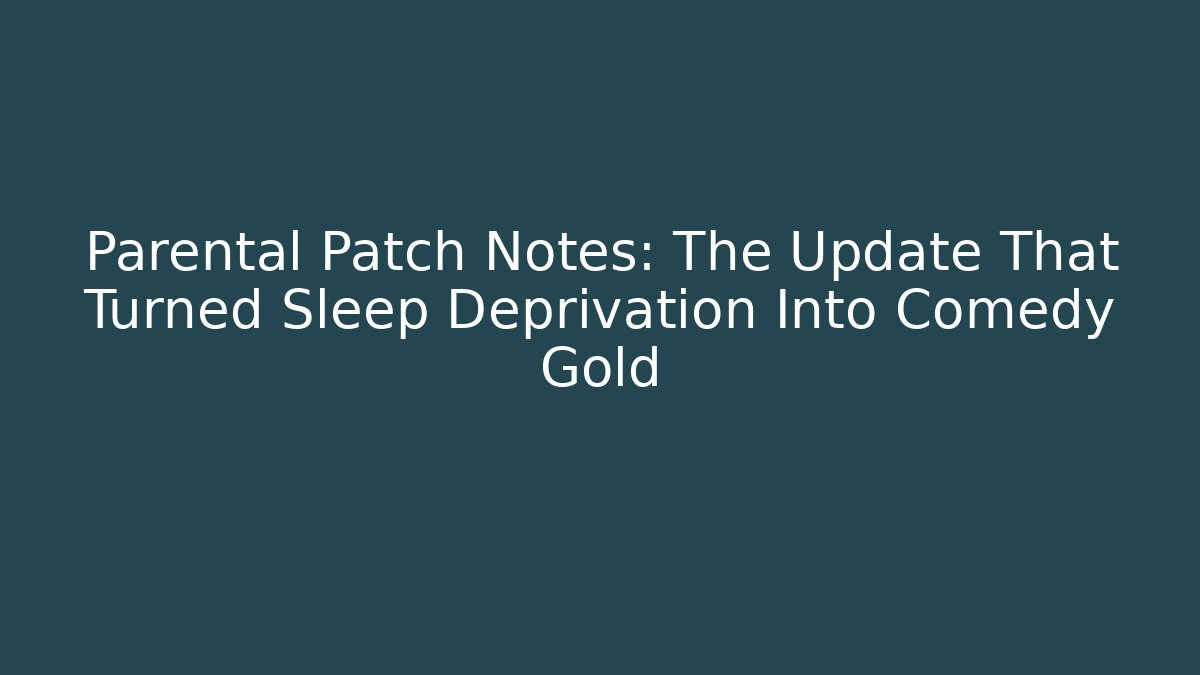 Parental Patch Notes: The Update That Turned Sleep Deprivation Into Comedy Gold